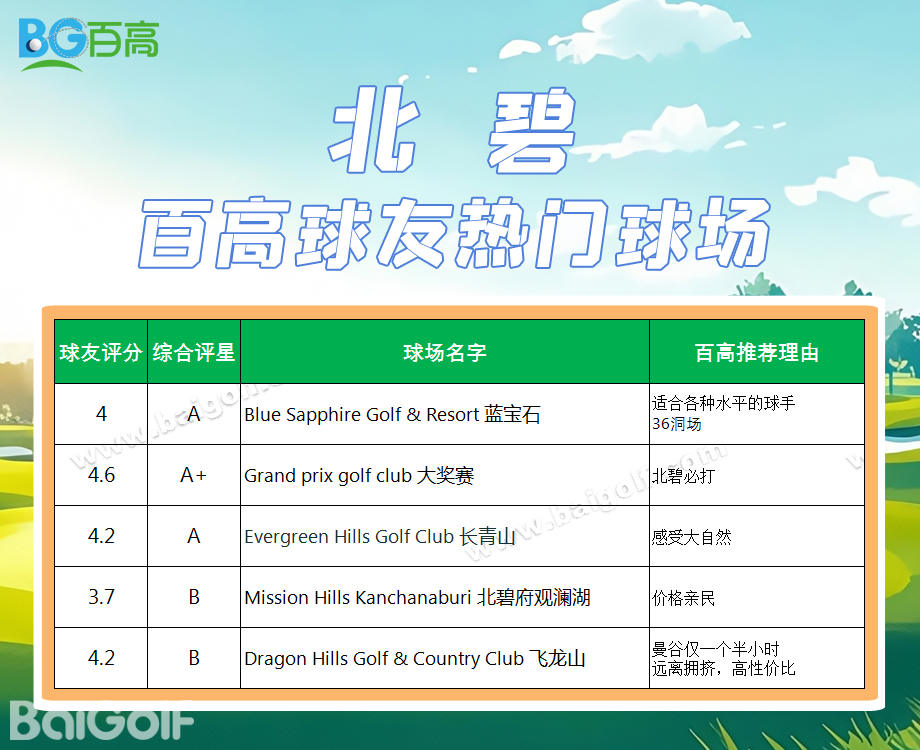 BG百高

北 碧
百高球友热门球场

| 球友评分 | 综合评星 | 球场名字 | 百高推荐理由 |
|---|---|---|---|
| 4 | A | Blue Sapphire Golf & Resort 蓝宝石 | 适合各种水平的球手 36洞场 |
| 4.6 | A+ | Grand prix golf club 大奖赛 | 北碧必打 |
| 4.2 | A | Evergreen Hills Golf Club 长青山 | 感受大自然 |
| 3.7 | B | Mission Hills Kanchanaburi 北碧府观澜湖 | 价格亲民 |
| 4.2 | B | Dragon Hills Golf & Country Club 飞龙山 | 曼谷仅一个半小时 远离拥挤，高性价比 |

www.baigolf.com

BaiGolf